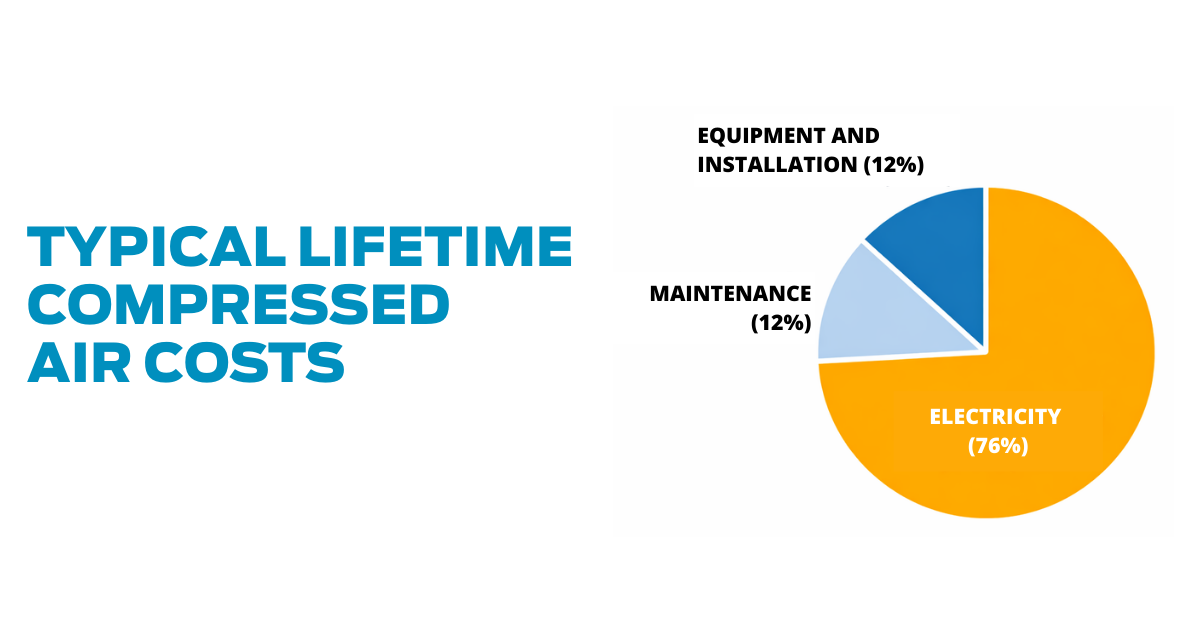 TYPICAL LIFETIME COMPRESSED AIR COSTS

EQUIPMENT AND INSTALLATION (12%)

MAINTENANCE (12%)

ELECTRICITY (76%)